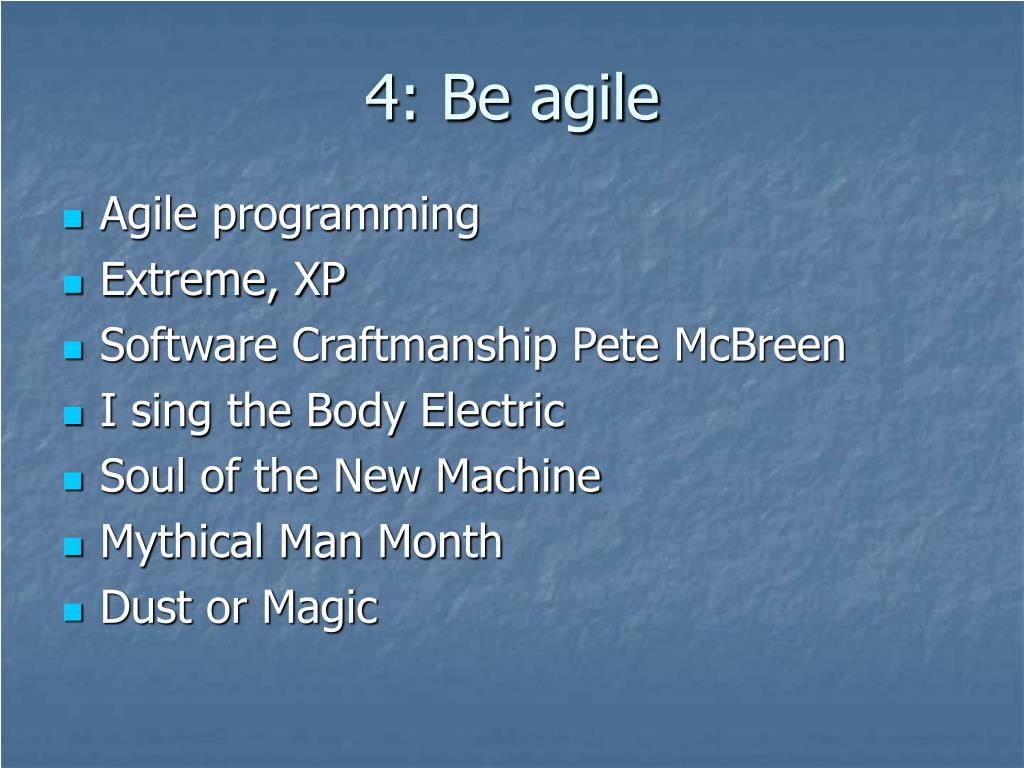 4: Be agile

- Agile programming
- Extreme, XP
- Software Craftmanship Pete McBreen
- I sing the Body Electric
- Soul of the New Machine
- Mythical Man Month
- Dust or Magic